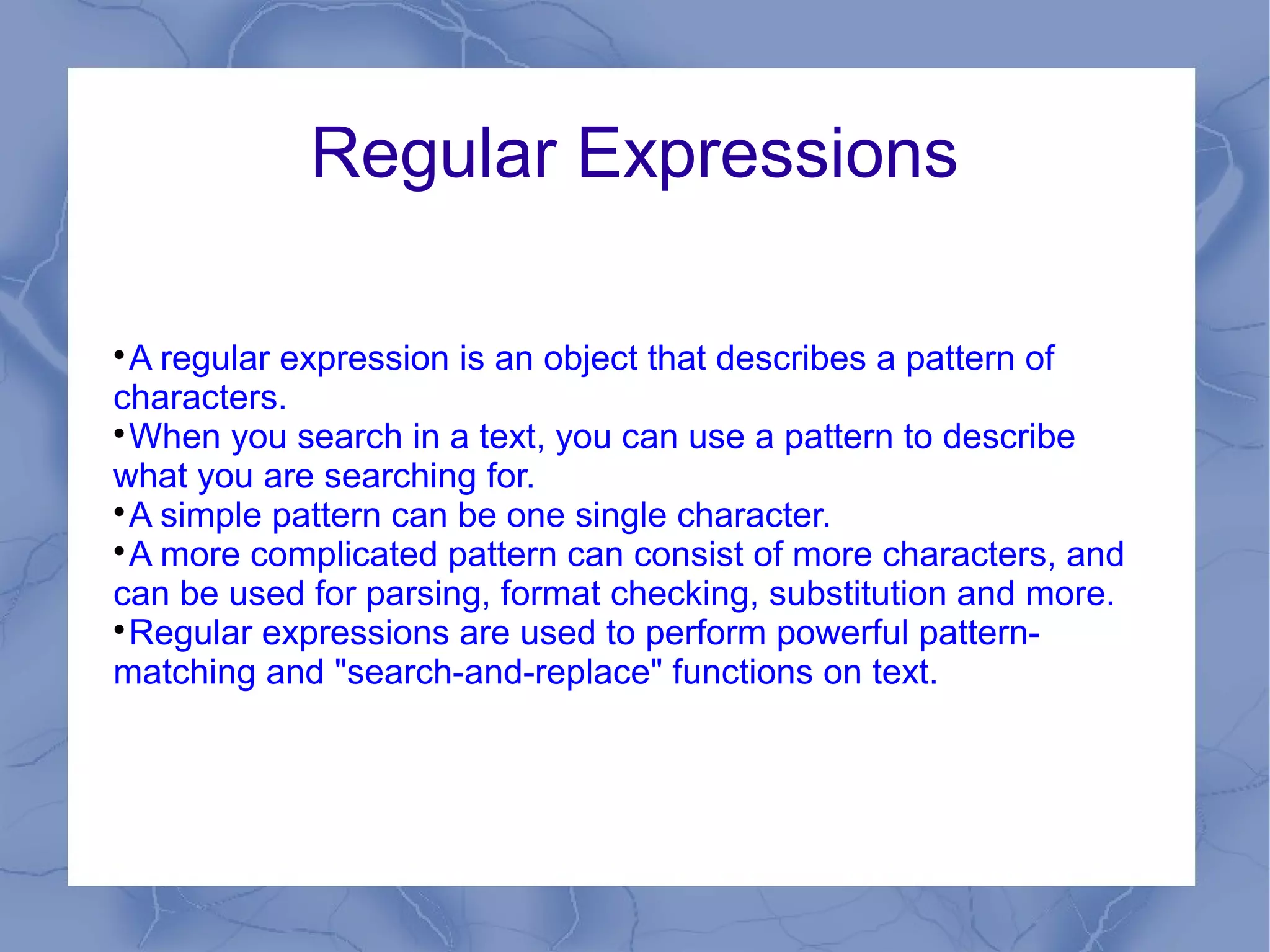 Regular Expressions

•A regular expression is an object that describes a pattern of characters.
•When you search in a text, you can use a pattern to describe what you are searching for.
•A simple pattern can be one single character.
•A more complicated pattern can consist of more characters, and can be used for parsing, format checking, substitution and more.
•Regular expressions are used to perform powerful pattern-matching and "search-and-replace" functions on text.